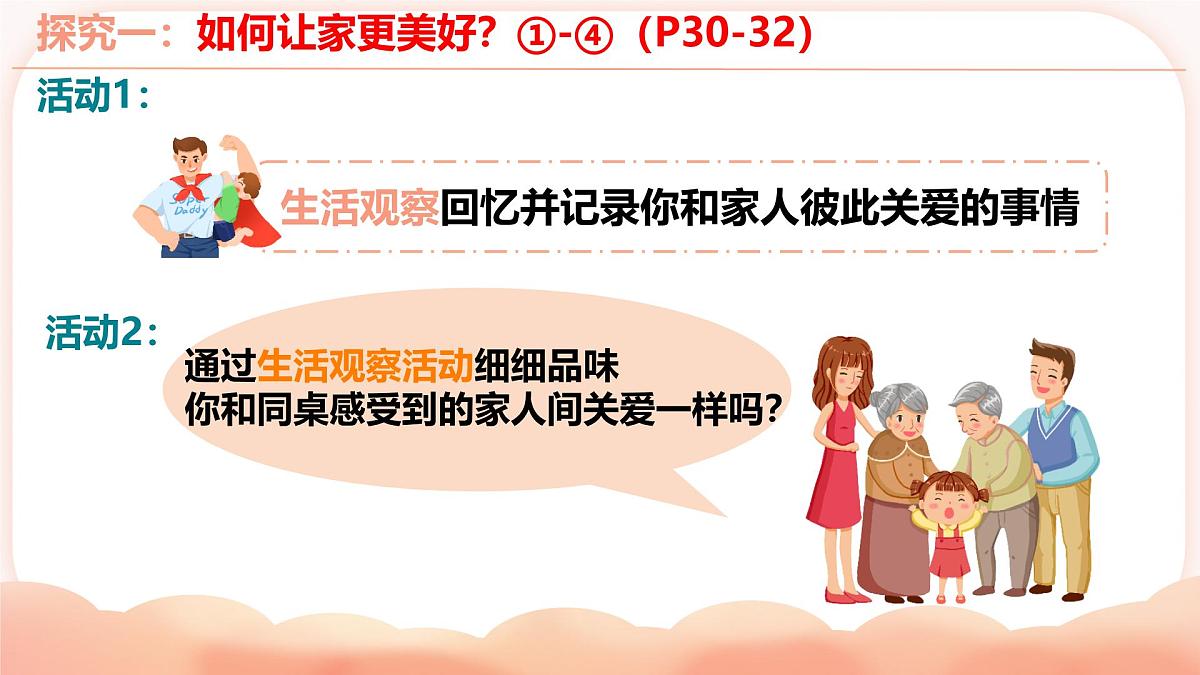 探究一：如何让家更美好？①-④（P30-32）

活动1：

Super Daddy

生活观察回忆并记录你和家人彼此关爱的事情

活动2：

通过生活观察活动细细品味
你和同桌感受到的家人间关爱一样吗？